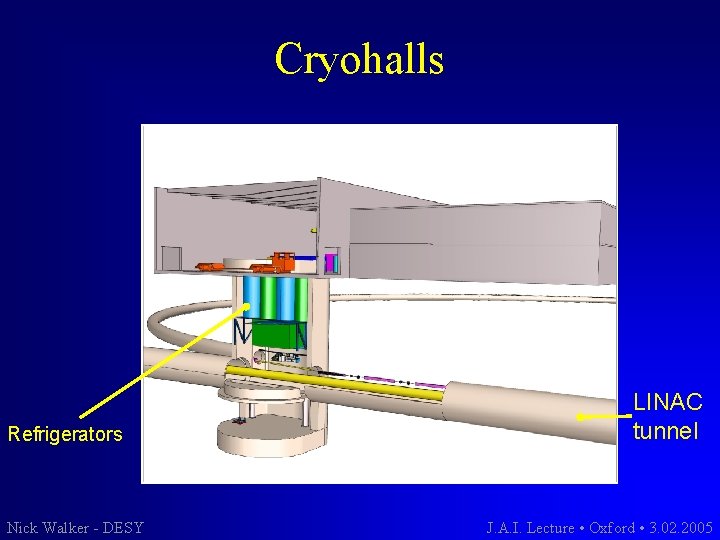 Cryohalls

Refrigerators

LINAC tunnel

Nick Walker - DESY

J.A.I. Lecture • Oxford • 3.02.2005